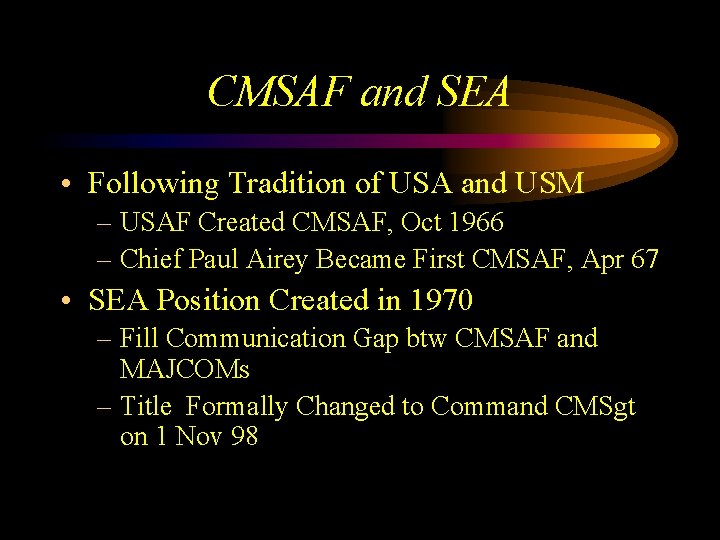 CMSAF and SEA

• Following Tradition of USA and USM
– USAF Created CMSAF, Oct 1966
– Chief Paul Airey Became First CMSAF, Apr 67

• SEA Position Created in 1970
– Fill Communication Gap btw CMSAF and MAJCOMs
– Title Formally Changed to Command CMSgt on 1 Nov 98